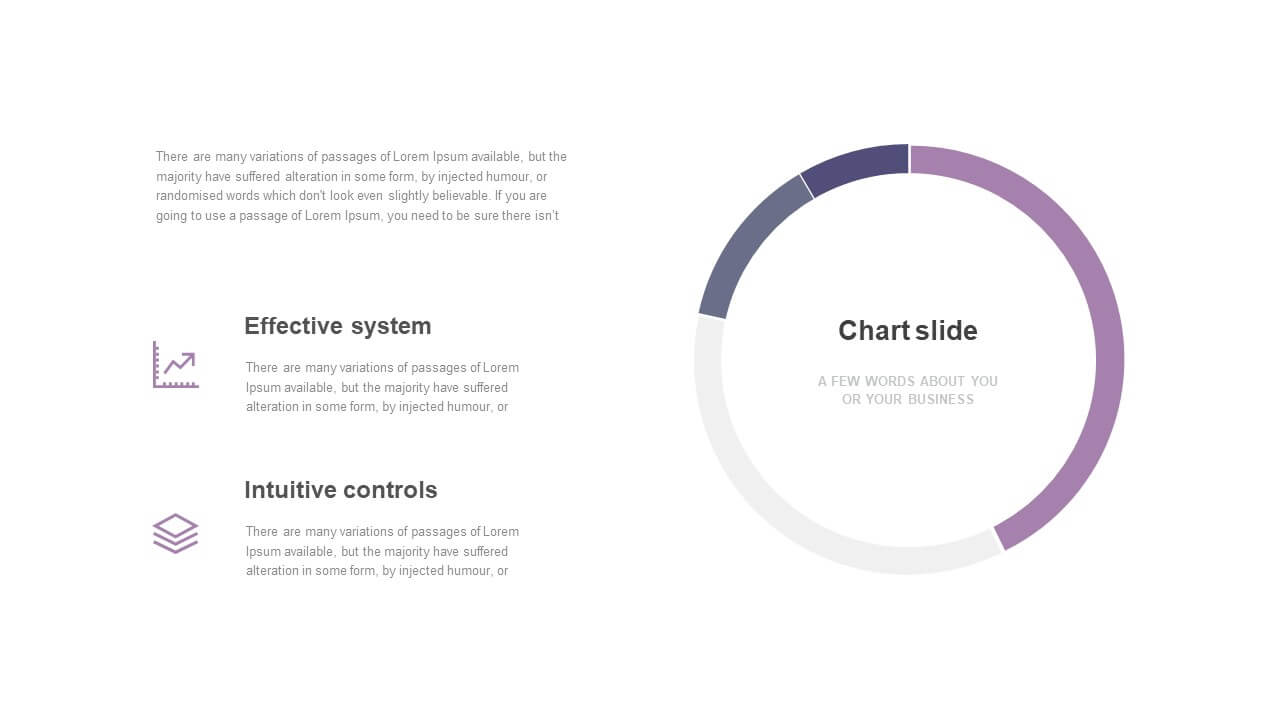 There are many variations of passages of Lorem Ipsum available, but the majority have suffered alteration in some form, by injected humour, or randomised words which don't look even slightly believable. If you are going to use a passage of Lorem Ipsum, you need to be sure there isn't

Effective system

There are many variations of passages of Lorem Ipsum available, but the majority have suffered alteration in some form, by injected humour, or

Intuitive controls

There are many variations of passages of Lorem Ipsum available, but the majority have suffered alteration in some form, by injected humour, or

Chart slide

A FEW WORDS ABOUT YOU OR YOUR BUSINESS